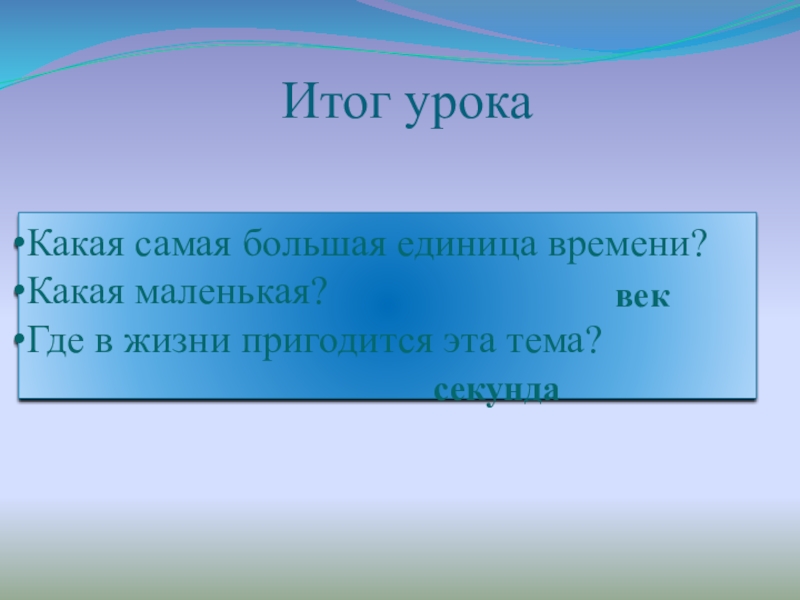 Итог урока

•Какая самая большая единица времени?
•Какая маленькая?
•Где в жизни пригодится эта тема?

век

секунда